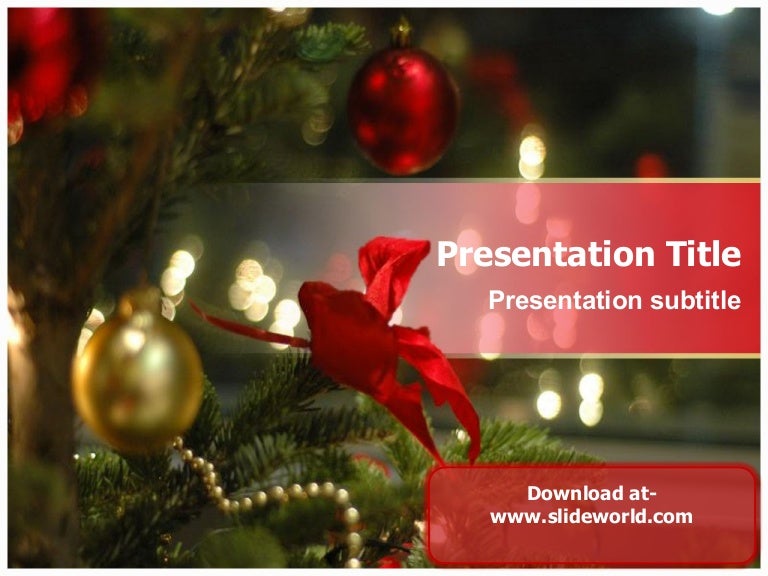 Presentation Title

Presentation subtitle

Download at-
www.slideworld.com